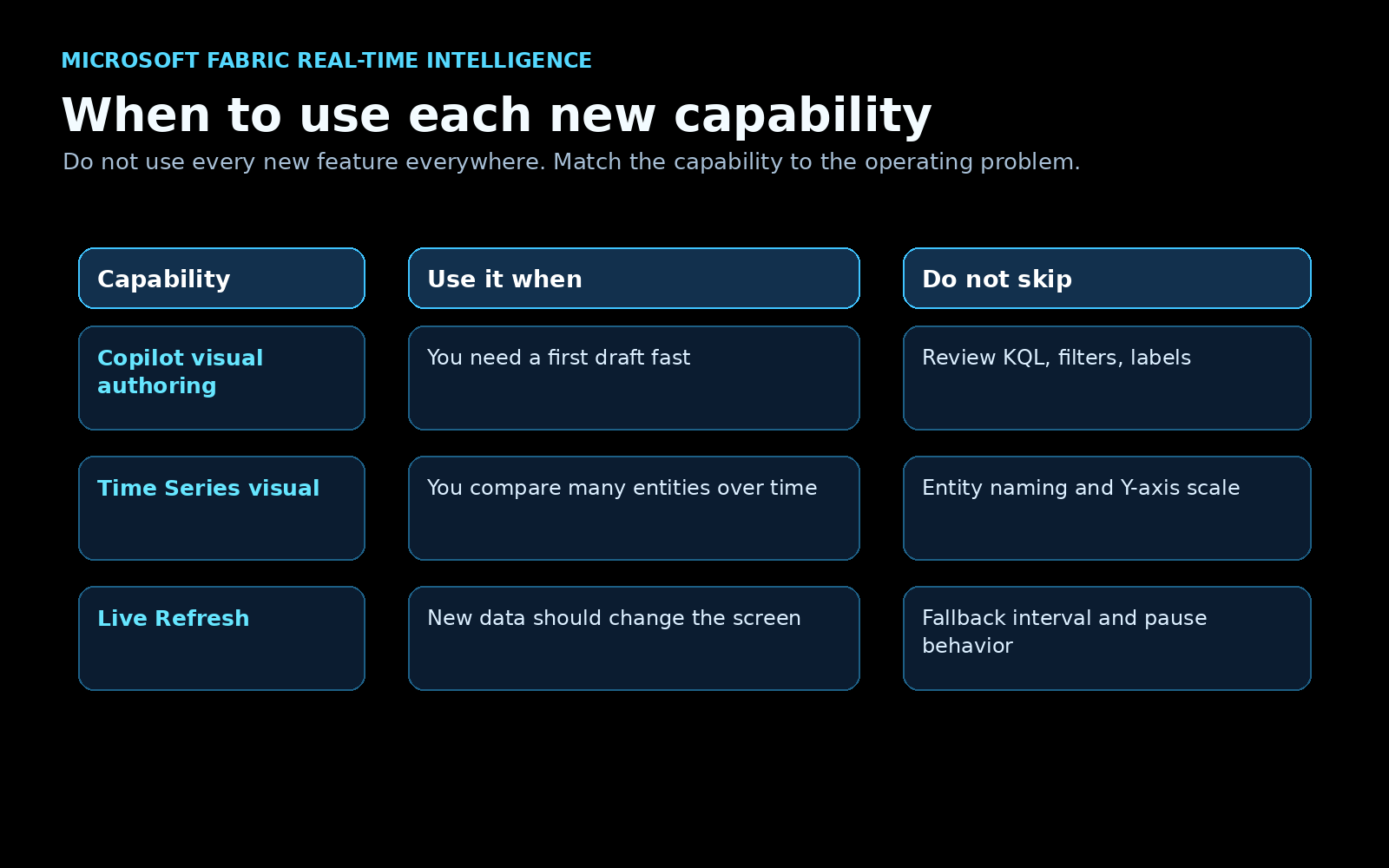 MICROSOFT FABRIC REAL-TIME INTELLIGENCE

When to use each new capability

Do not use every new feature everywhere. Match the capability to the operating problem.

| Capability | Use it when | Do not skip |
|---|---|---|
| Copilot visual authoring | You need a first draft fast | Review KQL, filters, labels |
| Time Series visual | You compare many entities over time | Entity naming and Y-axis scale |
| Live Refresh | New data should change the screen | Fallback interval and pause behavior |